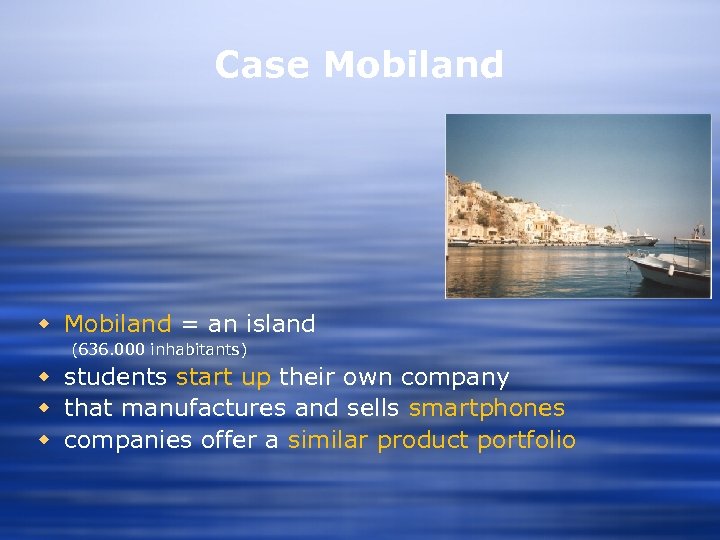 Case Mobiland

- Mobiland = an island
(636.000 inhabitants)
- students start up their own company
- that manufactures and sells smartphones
- companies offer a similar product portfolio